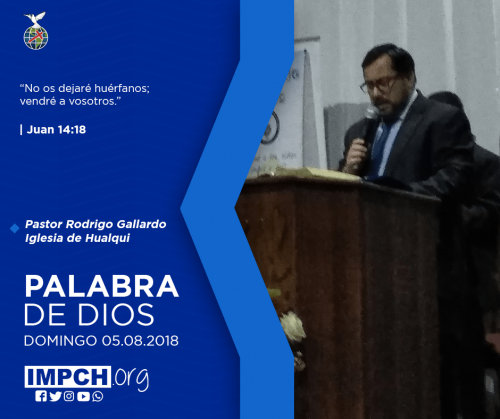 “No os dejaré huérfanos; vendré a vosotros.”

| Juan 14:18

Pastor Rodrigo Gallardo
Iglesia de Hualqui

PALABRA
DE DIOS
DOMINGO 05.08.2018

IMPCH.org